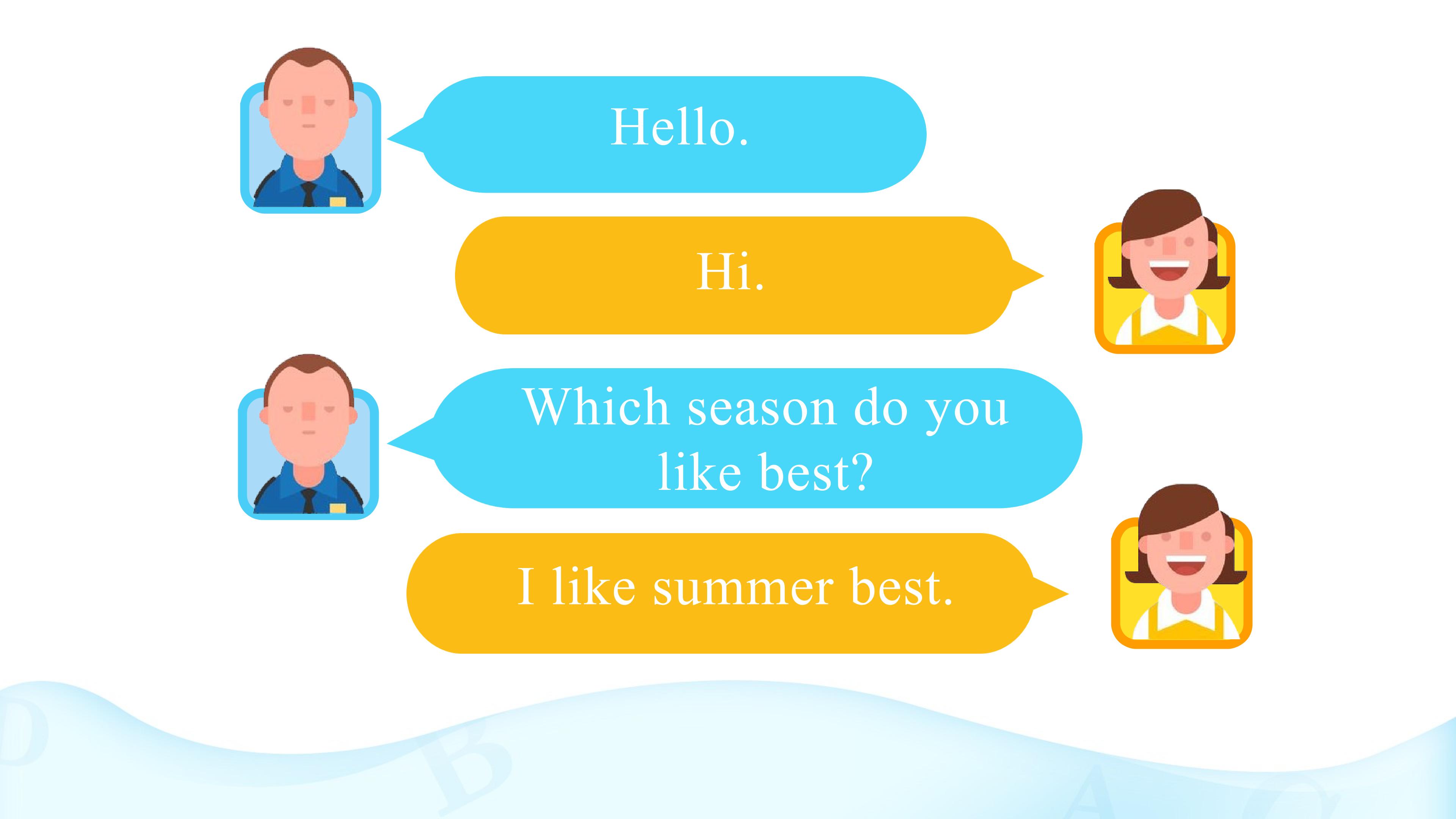 Hello.

Hi.

Which season do you like best?

I like summer best.